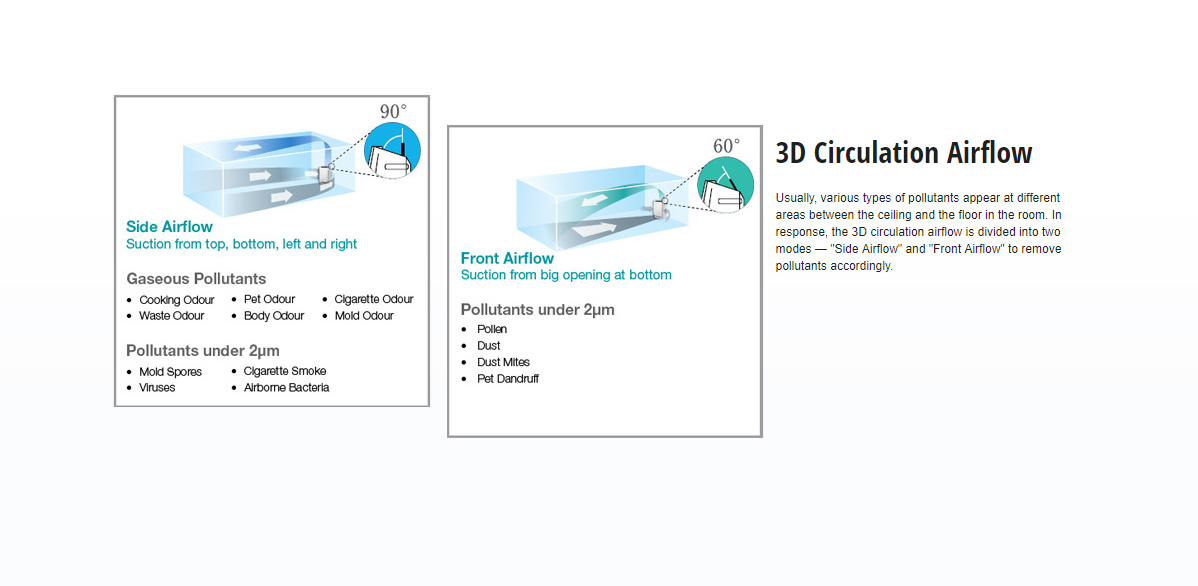 90°

Side Airflow
Suction from top, bottom, left and right

Gaseous Pollutants
- Cooking Odour
- Waste Odour
- Pet Odour
- Body Odour
- Cigarette Odour
- Mold Odour

Pollutants under 2μm
- Mold Spores
- Viruses
- Cigarette Smoke
- Airborne Bacteria

60°

Front Airflow
Suction from big opening at bottom

Pollutants under 2μm
- Pollen
- Dust
- Dust Mites
- Pet Dandruff

3D Circulation Airflow

Usually, various types of pollutants appear at different areas between the ceiling and the floor in the room. In response, the 3D circulation airflow is divided into two modes — "Side Airflow" and "Front Airflow" to remove pollutants accordingly.